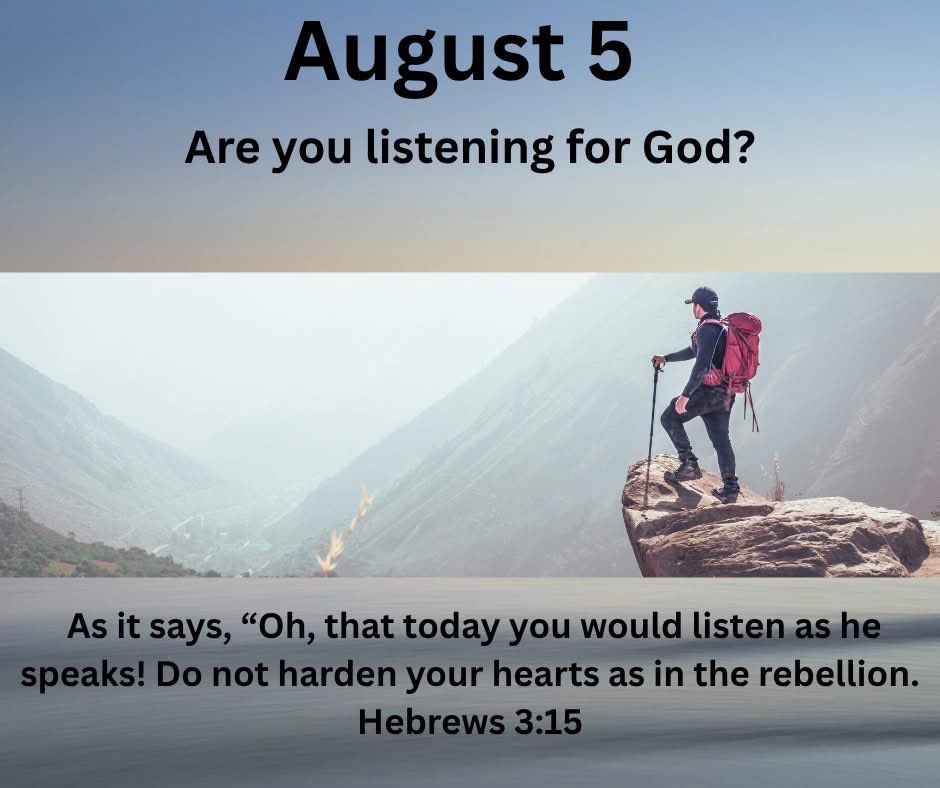 August 5

Are you listening for God?

As it says, “Oh, that today you would listen as he speaks! Do not harden your hearts as in the rebellion.
Hebrews 3:15